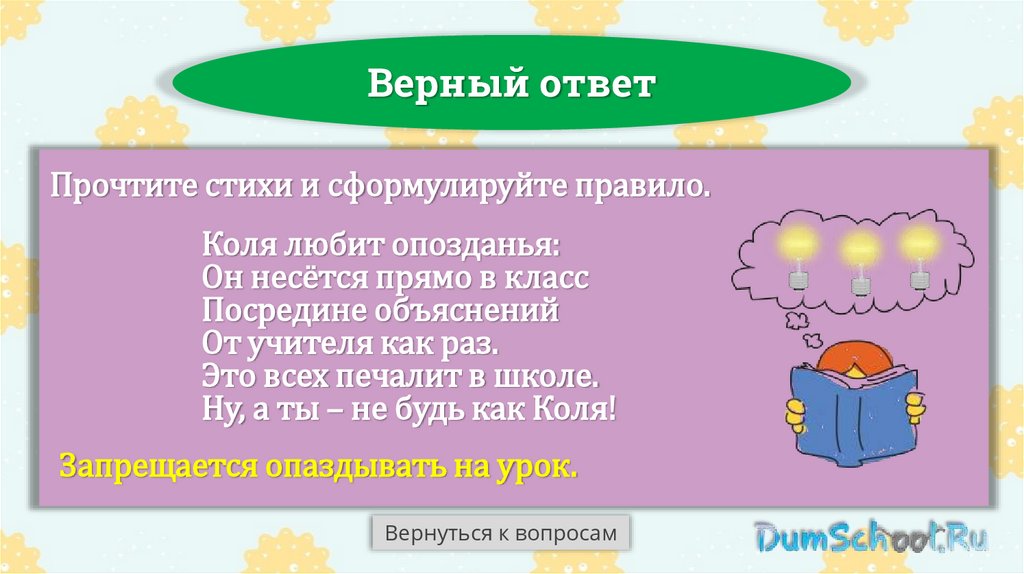 Верный ответ

Прочтите стихи и сформулируйте правило.

Коля любит опозданья:
Он несётся прямо в класс
Посредине объяснений
От учителя как раз.
Это всех печалит в школе.
Ну, а ты – не будь как Коля!

Запрещается опаздывать на урок.

Вернуться к вопросам

DumSchool.Ru